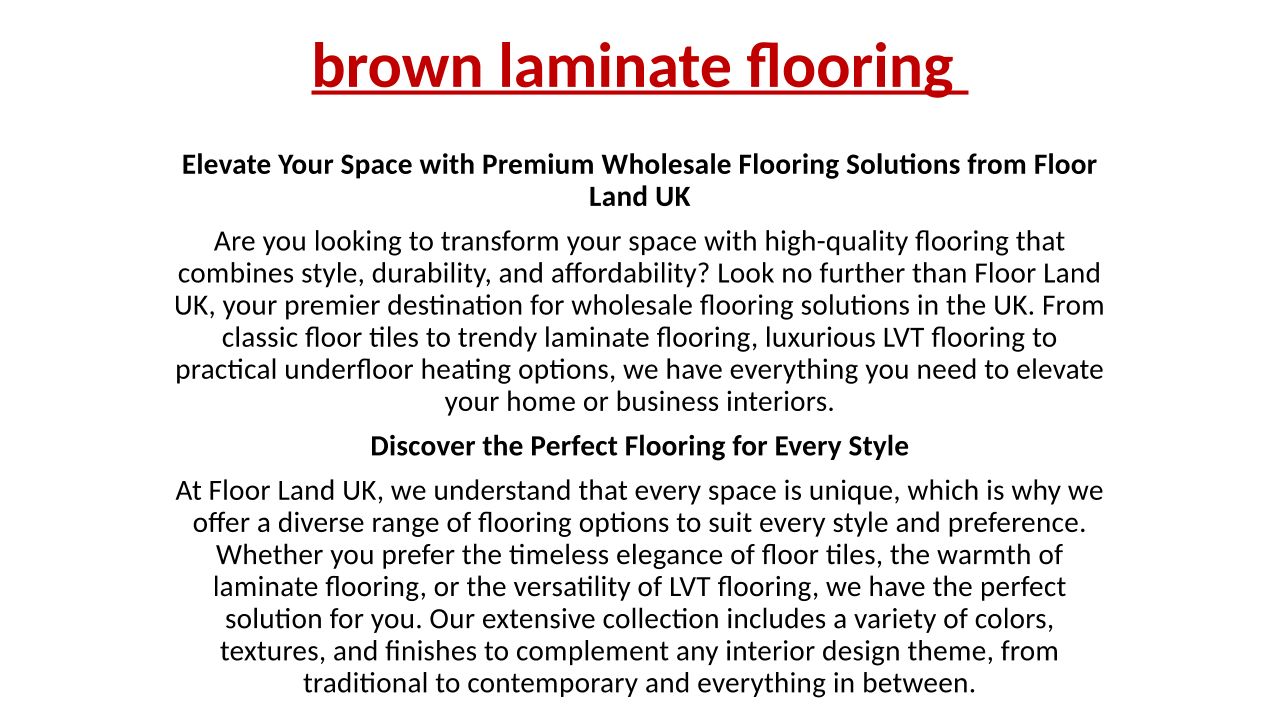 brown laminate flooring

Elevate Your Space with Premium Wholesale Flooring Solutions from Floor Land UK

Are you looking to transform your space with high-quality flooring that combines style, durability, and affordability? Look no further than Floor Land UK, your premier destination for wholesale flooring solutions in the UK. From classic floor tiles to trendy laminate flooring, luxurious LVT flooring to practical underfloor heating options, we have everything you need to elevate your home or business interiors.

Discover the Perfect Flooring for Every Style

At Floor Land UK, we understand that every space is unique, which is why we offer a diverse range of flooring options to suit every style and preference. Whether you prefer the timeless elegance of floor tiles, the warmth of laminate flooring, or the versatility of LVT flooring, we have the perfect solution for you. Our extensive collection includes a variety of colors, textures, and finishes to complement any interior design theme, from traditional to contemporary and everything in between.